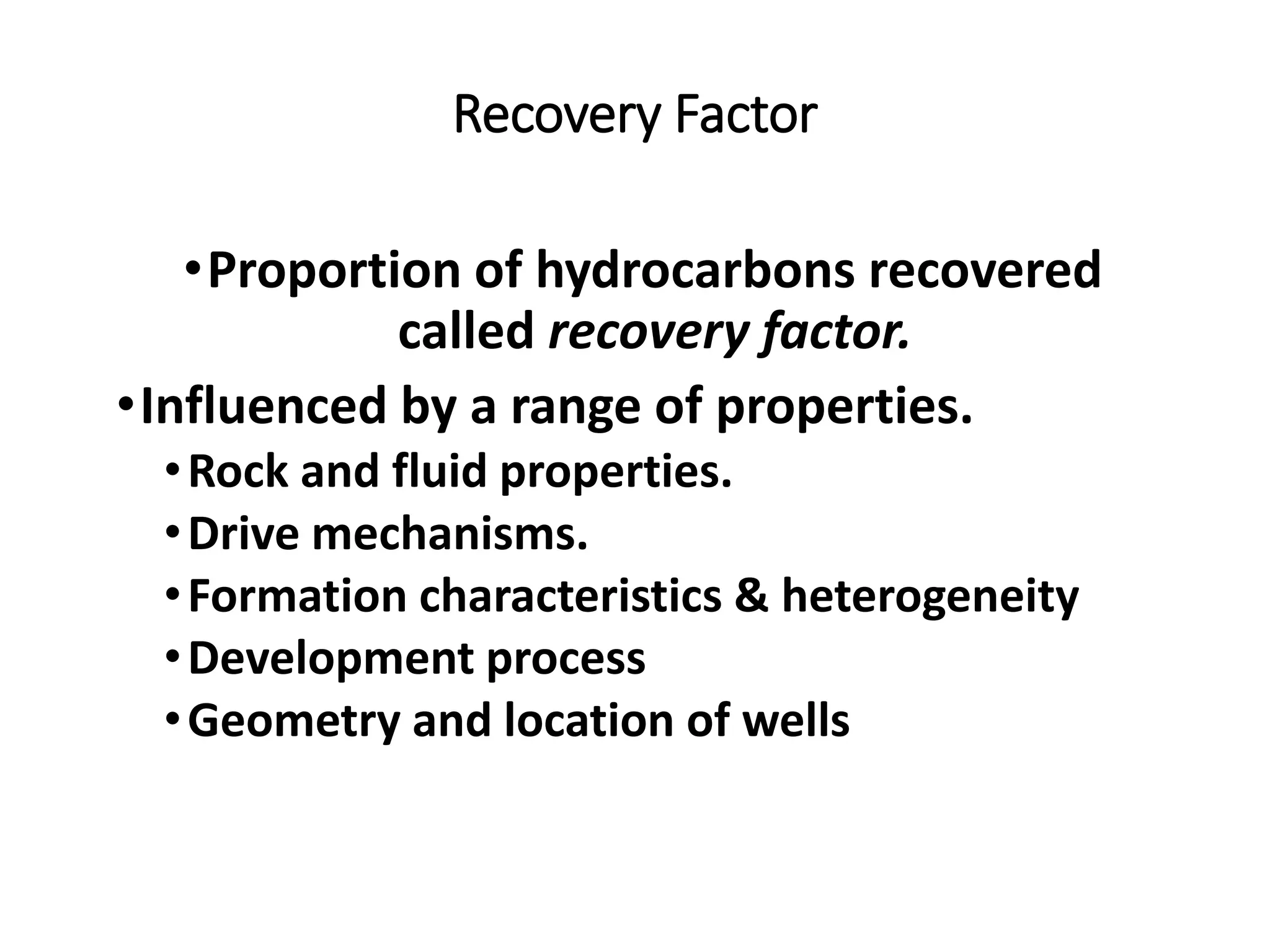 Recovery Factor

• Proportion of hydrocarbons recovered called recovery factor.

• Influenced by a range of properties.
  • Rock and fluid properties.
  • Drive mechanisms.
  • Formation characteristics & heterogeneity
  • Development process
  • Geometry and location of wells